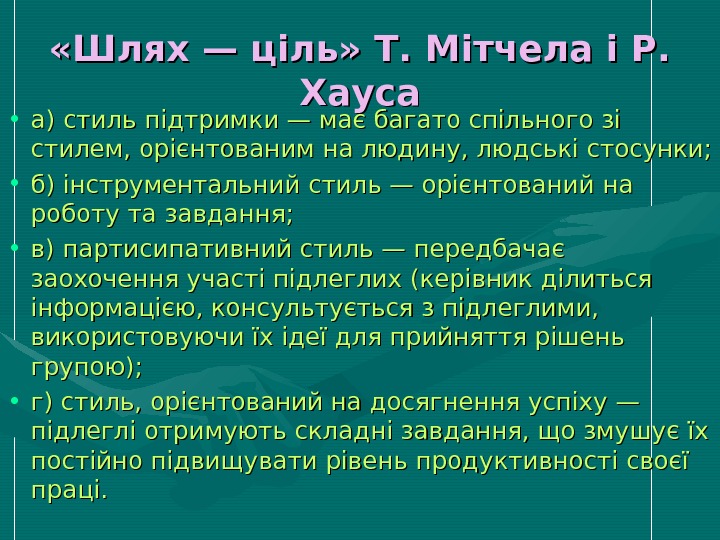 «Шлях — ціль» Т. Мітчела і Р. Хауса

• а) стиль підтримки — має багато спільного зі стилем, орієнтованим на людину, людські стосунки;
• б) інструментальний стиль — орієнтований на роботу та завдання;
• в) партисипативний стиль — передбачає заохочення участі підлеглих (керівник ділиться інформацією, консультується з підлеглими, використовуючи їх ідеї для прийняття рішень групою);
• г) стиль, орієнтований на досягнення успіху — підлеглі отримують складні завдання, що змушує їх постійно підвищувати рівень продуктивності своєї праці.